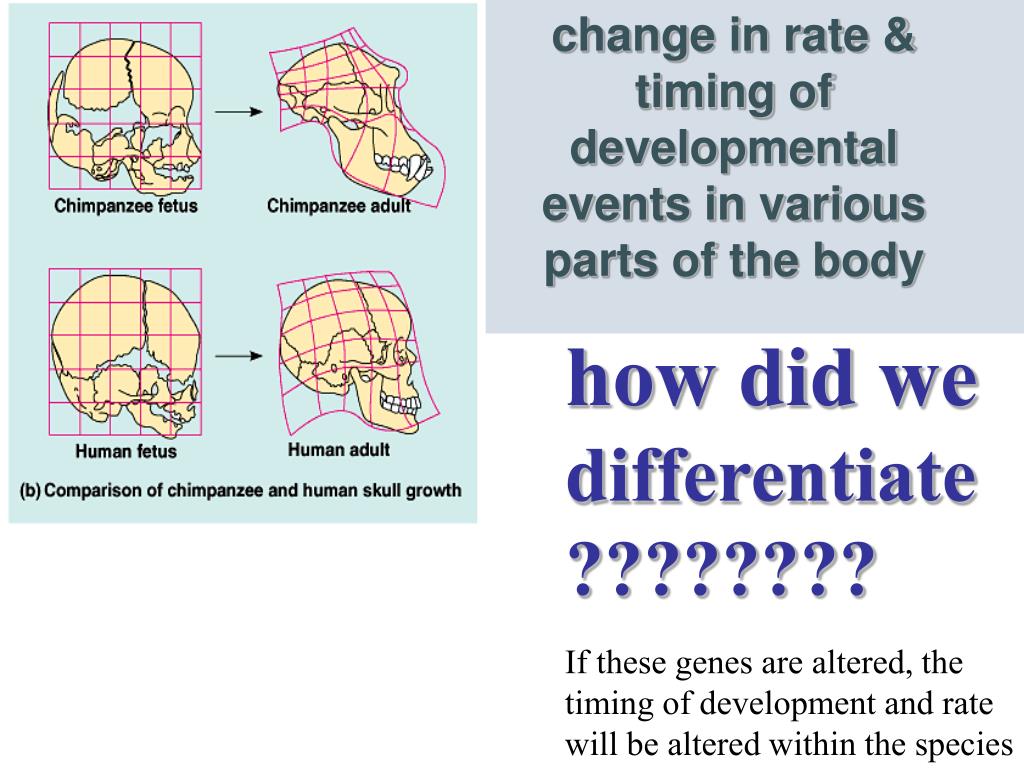 Chimpanzee fetus

Chimpanzee adult

Human fetus

Human adult

(b) Comparison of chimpanzee and human skull growth

change in rate & timing of developmental events in various parts of the body

how did we differentiate ????????

If these genes are altered, the timing of development and rate will be altered within the species